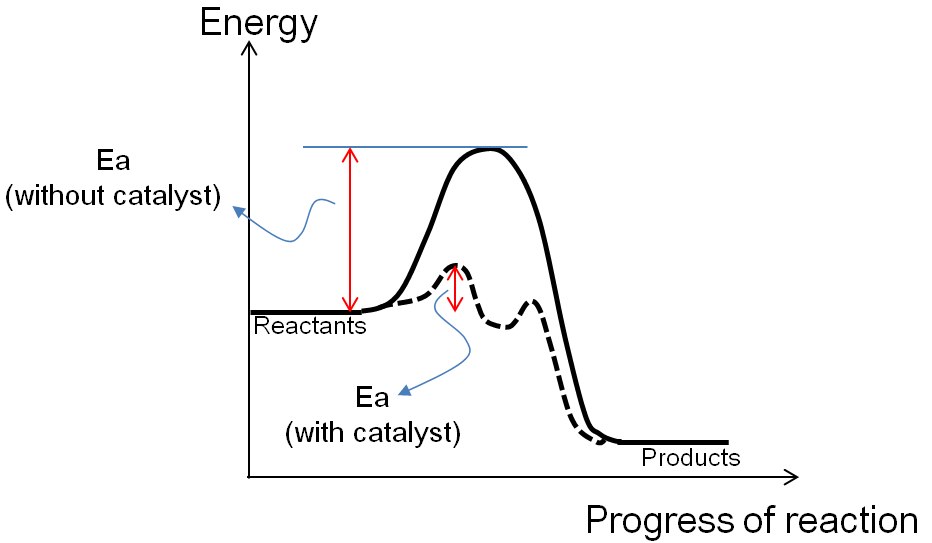 Energy

Ea
(without catalyst)

Reactants

Ea
(with catalyst)

Products

Progress of reaction